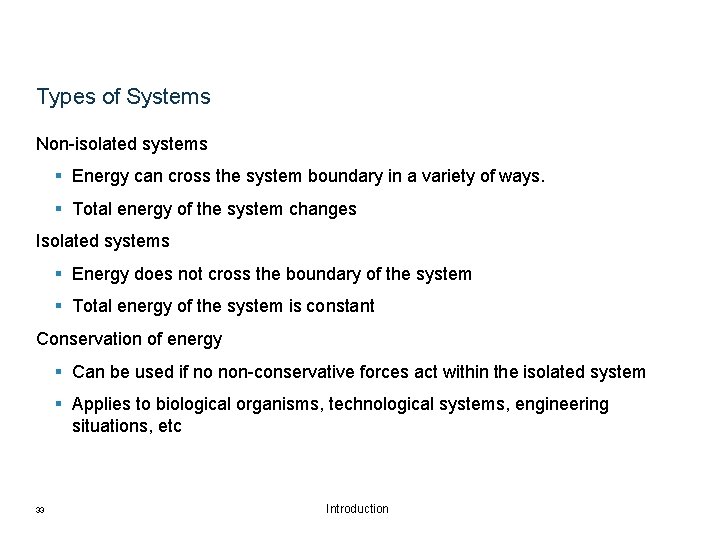 Types of Systems

Non-isolated systems

• Energy can cross the system boundary in a variety of ways.

• Total energy of the system changes

Isolated systems

• Energy does not cross the boundary of the system

• Total energy of the system is constant

Conservation of energy

• Can be used if no non-conservative forces act within the isolated system

• Applies to biological organisms, technological systems, engineering situations, etc

33

Introduction